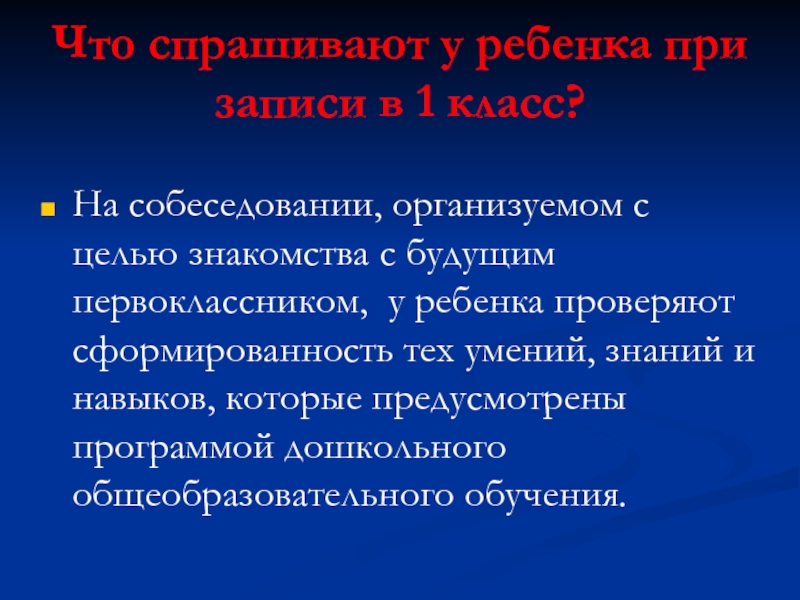 Что спрашивают у ребенка при записи в 1 класс?

На собеседовании, организуемом с целью знакомства с будущим первоклассником, у ребенка проверяют сформированность тех умений, знаний и навыков, которые предусмотрены программой дошкольного общеобразовательного обучения.